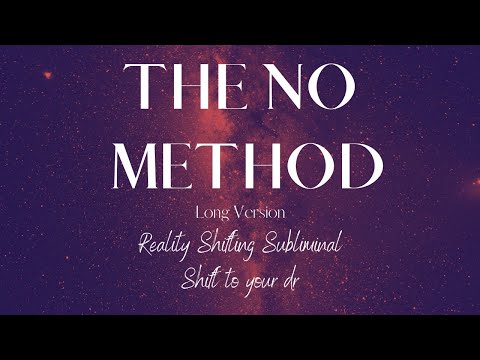 THE NO METHOD

Long Version

Reality Shifting Subliminal

Shift to your dr